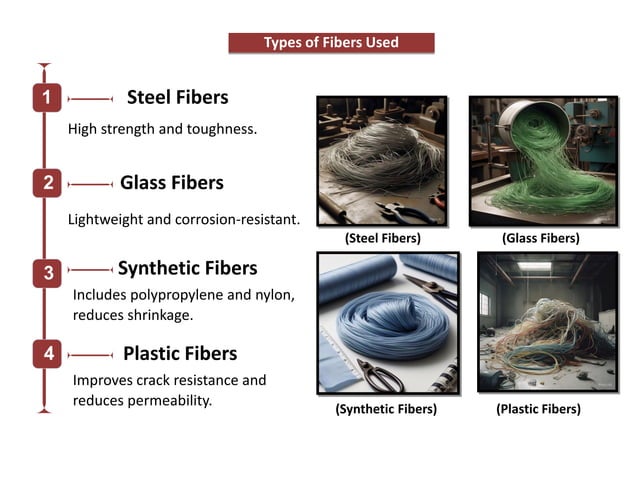 Types of Fibers Used

1 Steel Fibers

High strength and toughness.

2 Glass Fibers

Lightweight and corrosion-resistant.

3 Synthetic Fibers

Includes polypropylene and nylon, reduces shrinkage.

4 Plastic Fibers

Improves crack resistance and reduces permeability.

(Steel Fibers)

(Glass Fibers)

(Synthetic Fibers)

(Plastic Fibers)